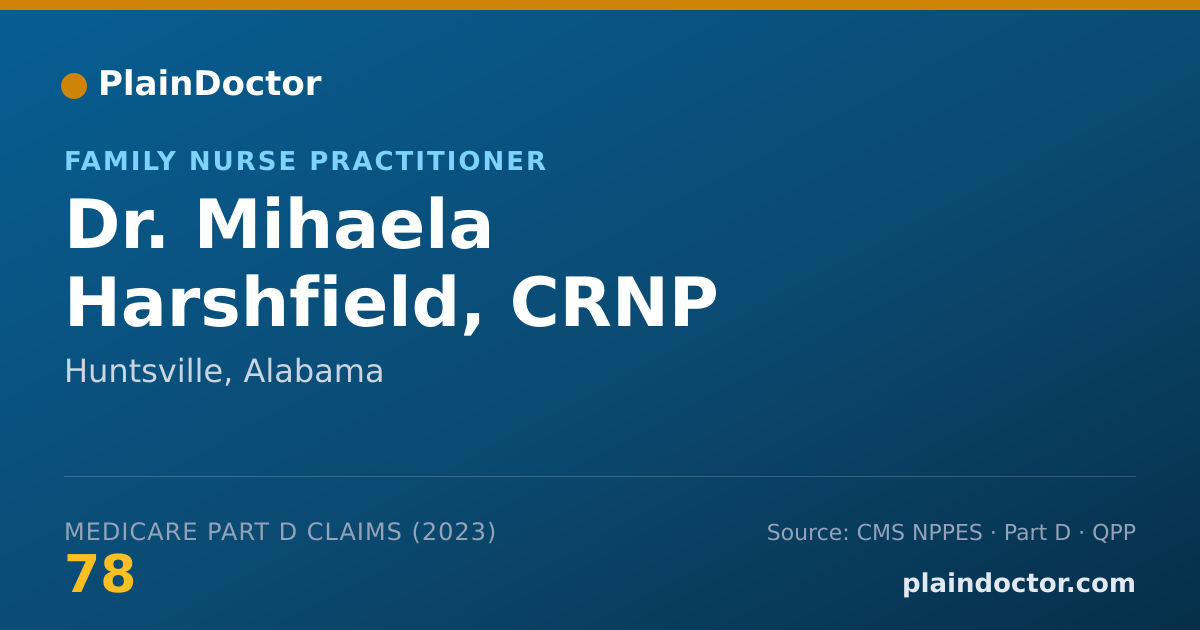 PlainDoctor

FAMILY NURSE PRACTITIONER

Dr. Mihaela Harshfield, CRNP

Huntsville, Alabama

MEDICARE PART D CLAIMS (2023)

78

Source: CMS NPPES · Part D · QPP

plaindoctor.com